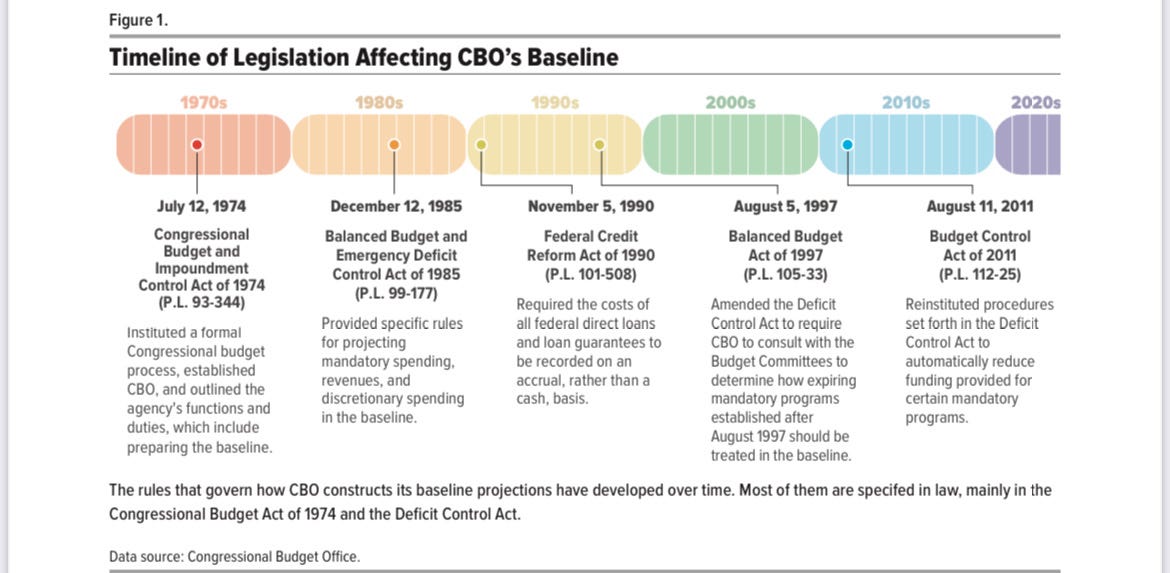 Figure 1.

Timeline of Legislation Affecting CBO's Baseline

1970s

1980s

1990s

2000s

2010s

2020s

July 12, 1974

Congressional Budget and Impoundment Control Act of 1974 (P.L. 93-344)

Instituted a formal Congressional budget process, established CBO, and outlined the agency's functions and duties, which include preparing the baseline.

December 12, 1985

Balanced Budget and Emergency Deficit Control Act of 1985 (P.L. 99-177)

Provided specific rules for projecting mandatory spending, revenues, and discretionary spending in the baseline.

November 5, 1990

Federal Credit Reform Act of 1990 (P.L. 101-508)

Required the costs of all federal direct loans and loan guarantees to be recorded on an accrual, rather than a cash, basis.

August 5, 1997

Balanced Budget Act of 1997 (P.L. 105-33)

Amended the Deficit Control Act to require CBO to consult with the Budget Committees to determine how expiring mandatory programs established after August 1997 should be treated in the baseline.

August 11, 2011

Budget Control Act of 2011 (P.L. 112-25)

Reinstituted procedures set forth in the Deficit Control Act to automatically reduce funding provided for certain mandatory programs.

The rules that govern how CBO constructs its baseline projections have developed over time. Most of them are specifed in law, mainly in the Congressional Budget Act of 1974 and the Deficit Control Act.

Data source: Congressional Budget Office.